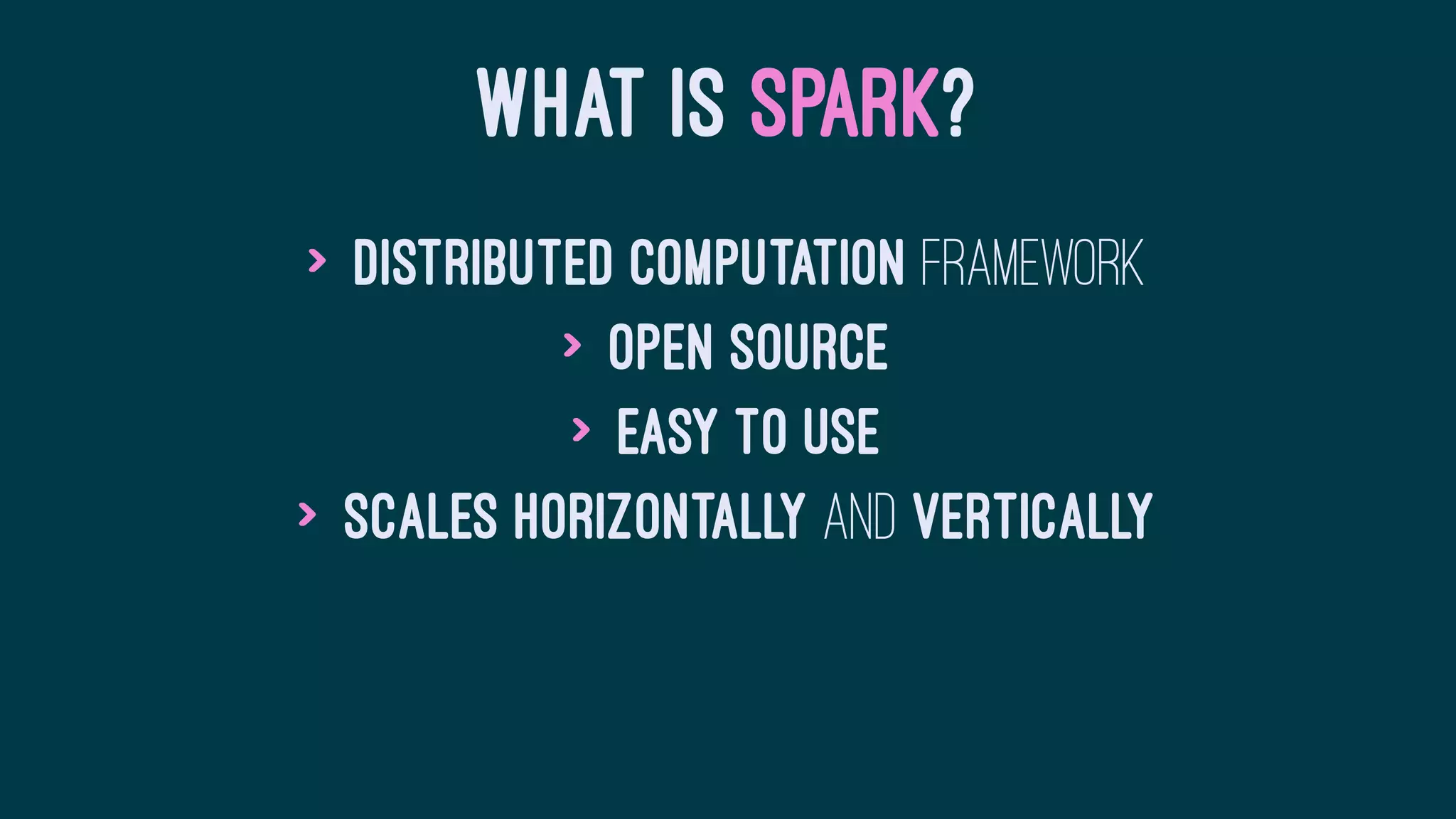 WHAT IS SPARK?

> DISTRIBUTED COMPUTATION FRAMEWORK
> OPEN SOURCE
> EASY TO USE
> SCALES HORIZONTALLY AND VERTICALLY